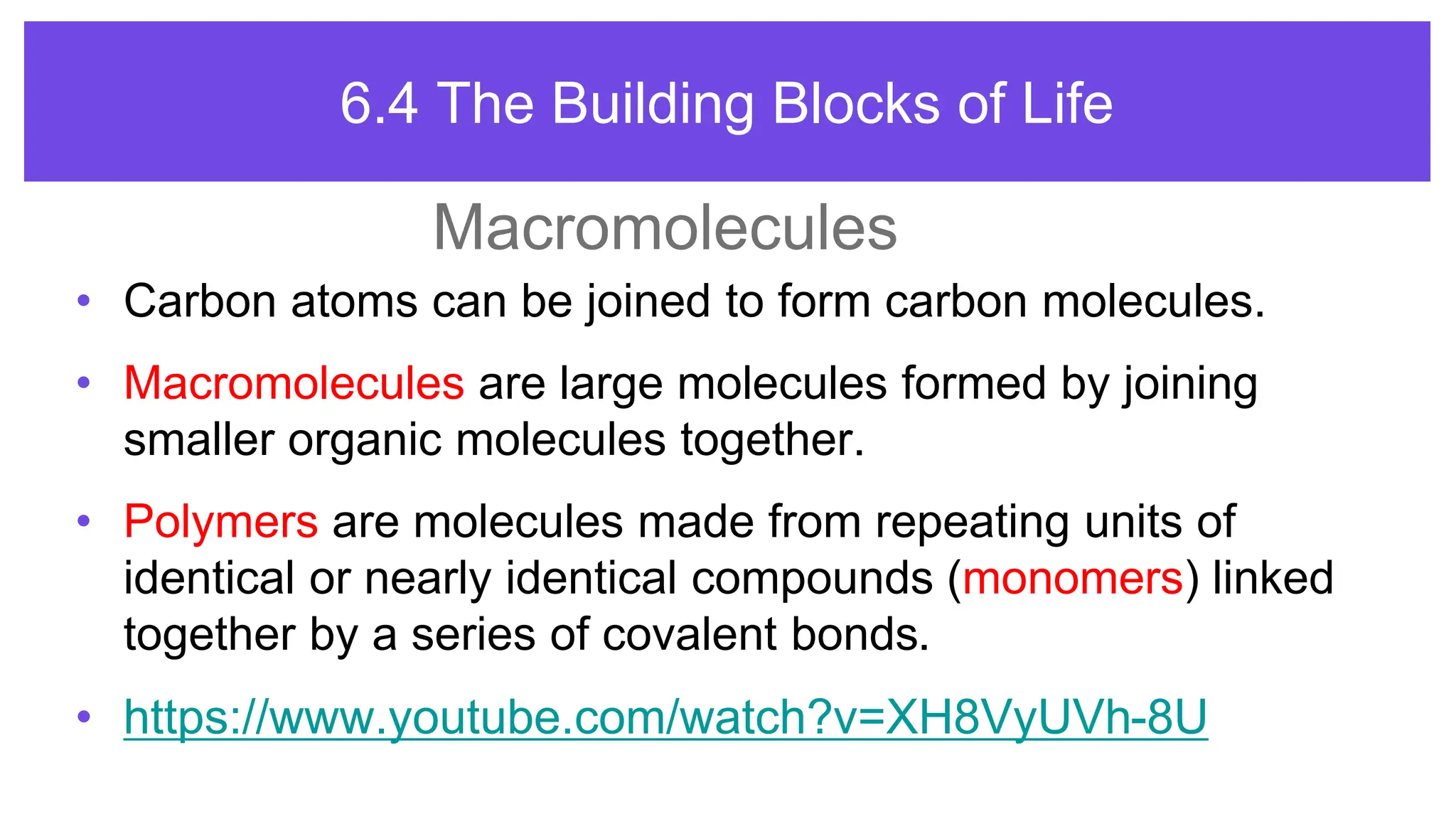 6.4 The Building Blocks of Life

Macromolecules

• Carbon atoms can be joined to form carbon molecules.

• Macromolecules are large molecules formed by joining smaller organic molecules together.

• Polymers are molecules made from repeating units of identical or nearly identical compounds (monomers) linked together by a series of covalent bonds.

• https://www.youtube.com/watch?v=XH8VyUVh-8U